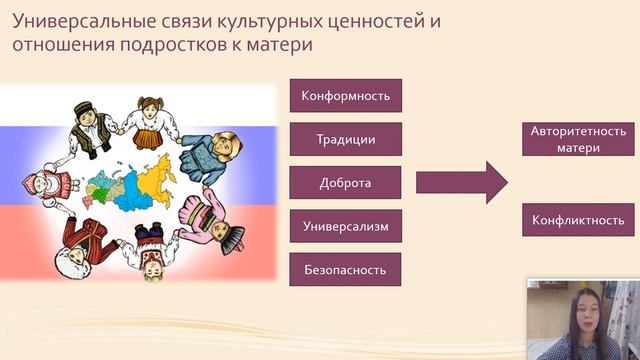 Универсальные связи культурных ценностей и отношения подростков к матери

Конформность

Традиции

Доброта

Универсализм

Безопасность

Авторитетность матери

Конфликтность